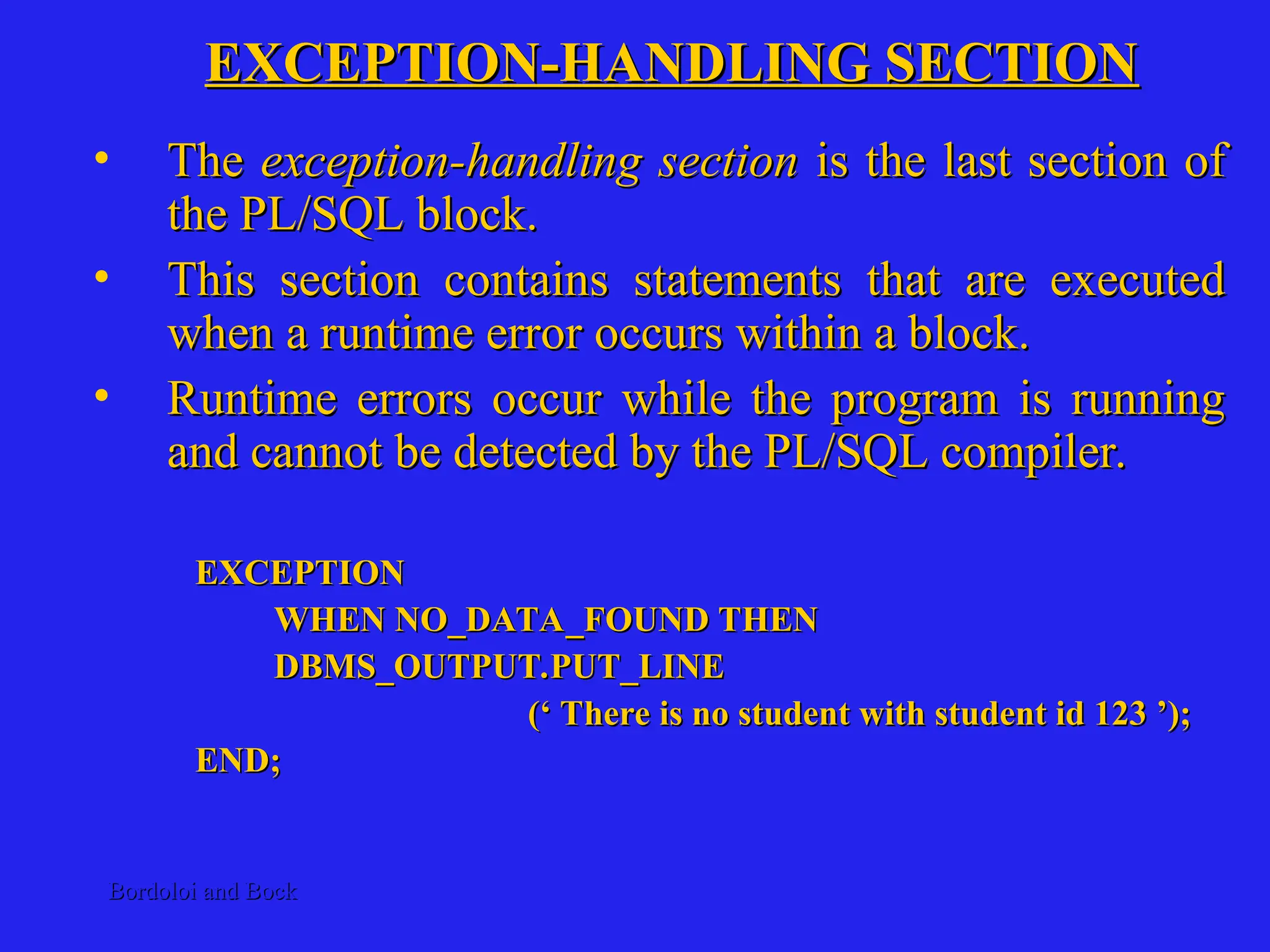 EXCEPTION-HANDLING SECTION

• The exception-handling section is the last section of the PL/SQL block.

• This section contains statements that are executed when a runtime error occurs within a block.

• Runtime errors occur while the program is running and cannot be detected by the PL/SQL compiler.

EXCEPTION
WHEN NO_DATA_FOUND THEN
DBMS_OUTPUT.PUT_LINE
(‘ There is no student with student id 123 ’);
END;

Bordoloi and Bock